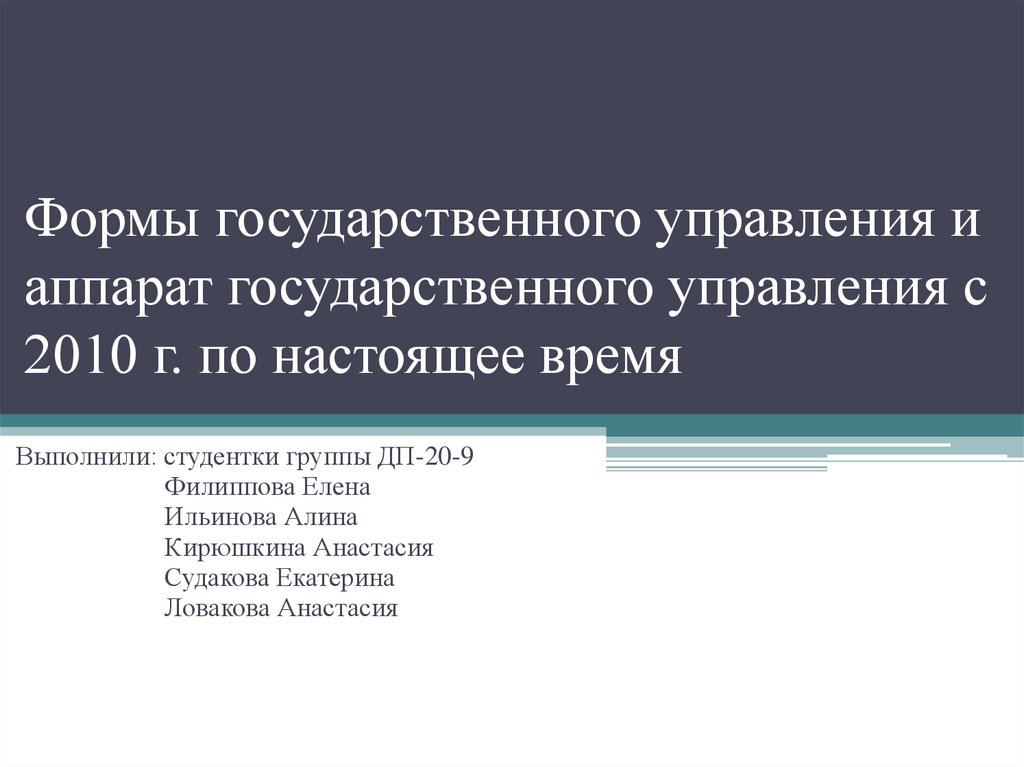 Формы государственного управления и аппарат государственного управления с 2010 г. по настоящее время

Выполнили: студентки группы ДП-20-9
Филиппова Елена
Ильинова Алина
Кирюшкина Анастасия
Судакова Екатерина
Ловакова Анастасия